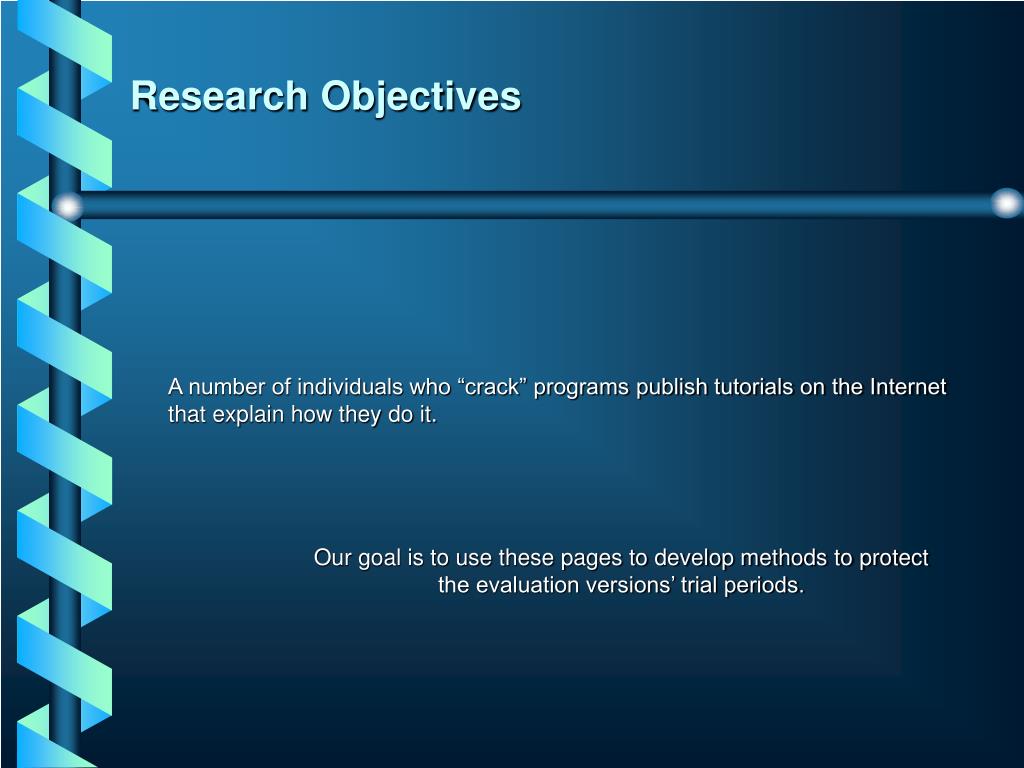 Research Objectives

A number of individuals who “crack” programs publish tutorials on the Internet that explain how they do it.

Our goal is to use these pages to develop methods to protect the evaluation versions’ trial periods.